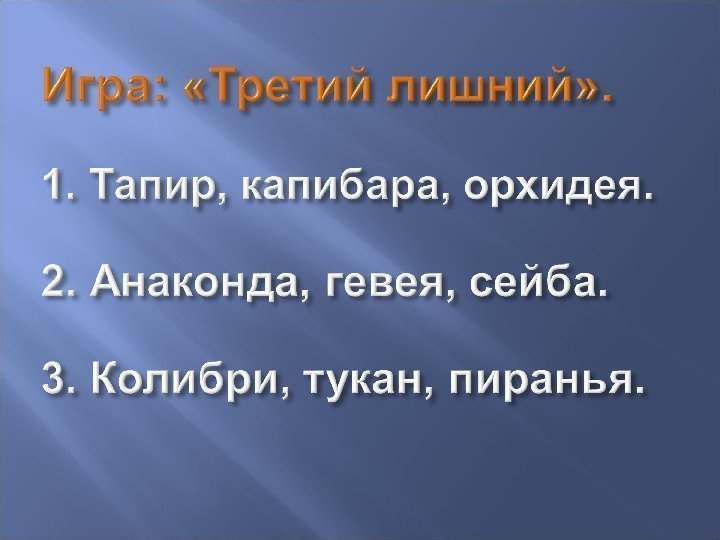 Игра: «Третий лишний».

1. Тапир, капибара, орхидея.

2. Анаконда, гевея, сейба.

3. Колибри, тукан, пиранья.